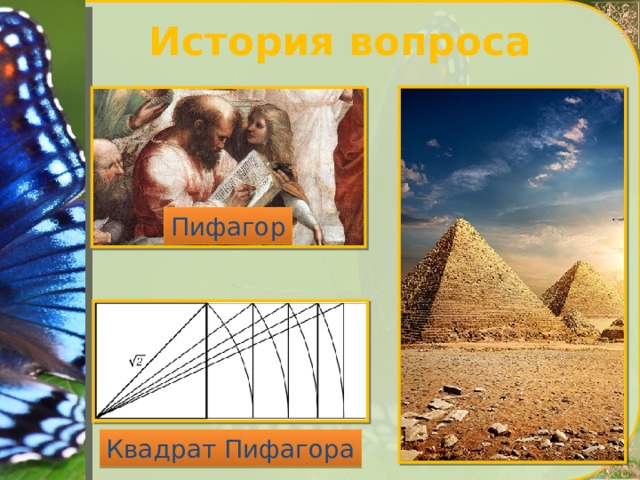 История вопроса

Пифагор

$\sqrt{2}$

Квадрат Пифагора